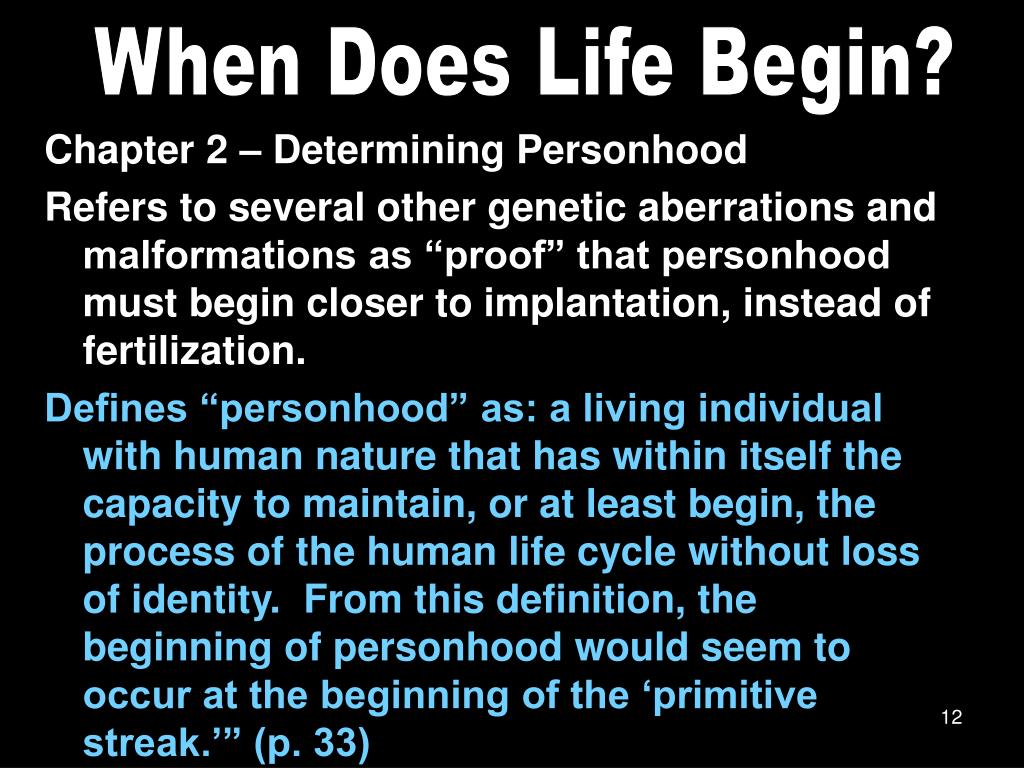 When Does Life Begin?

Chapter 2 – Determining Personhood

Refers to several other genetic aberrations and malformations as “proof” that personhood must begin closer to implantation, instead of fertilization.

Defines “personhood” as: a living individual with human nature that has within itself the capacity to maintain, or at least begin, the process of the human life cycle without loss of identity. From this definition, the beginning of personhood would seem to occur at the beginning of the ‘primitive streak.’” (p. 33)

12